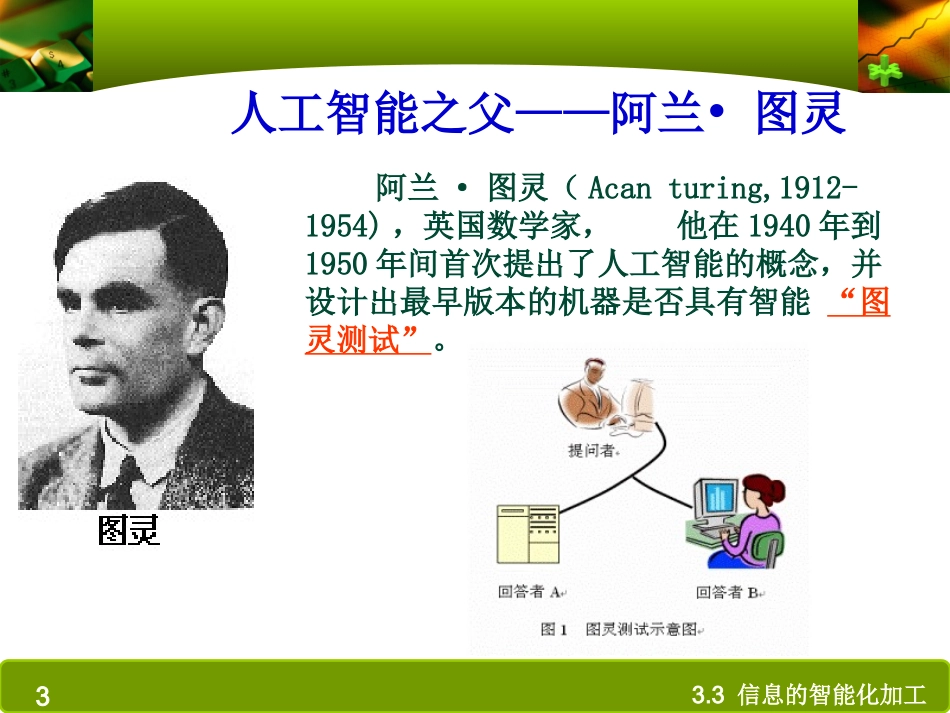 人工智能之父——阿兰• 图灵

阿兰 • 图灵（ Acan turing,1912-1954)，英国数学家， 他在 1940 年到 1950 年间首次提出了人工智能的概念，并设计出最早版本的机器是否具有智能 “图灵测试”。

图灵

提问者

回答者 A

回答者 B

图 1 图灵测试示意图

3

3.3 信息的智能化加工